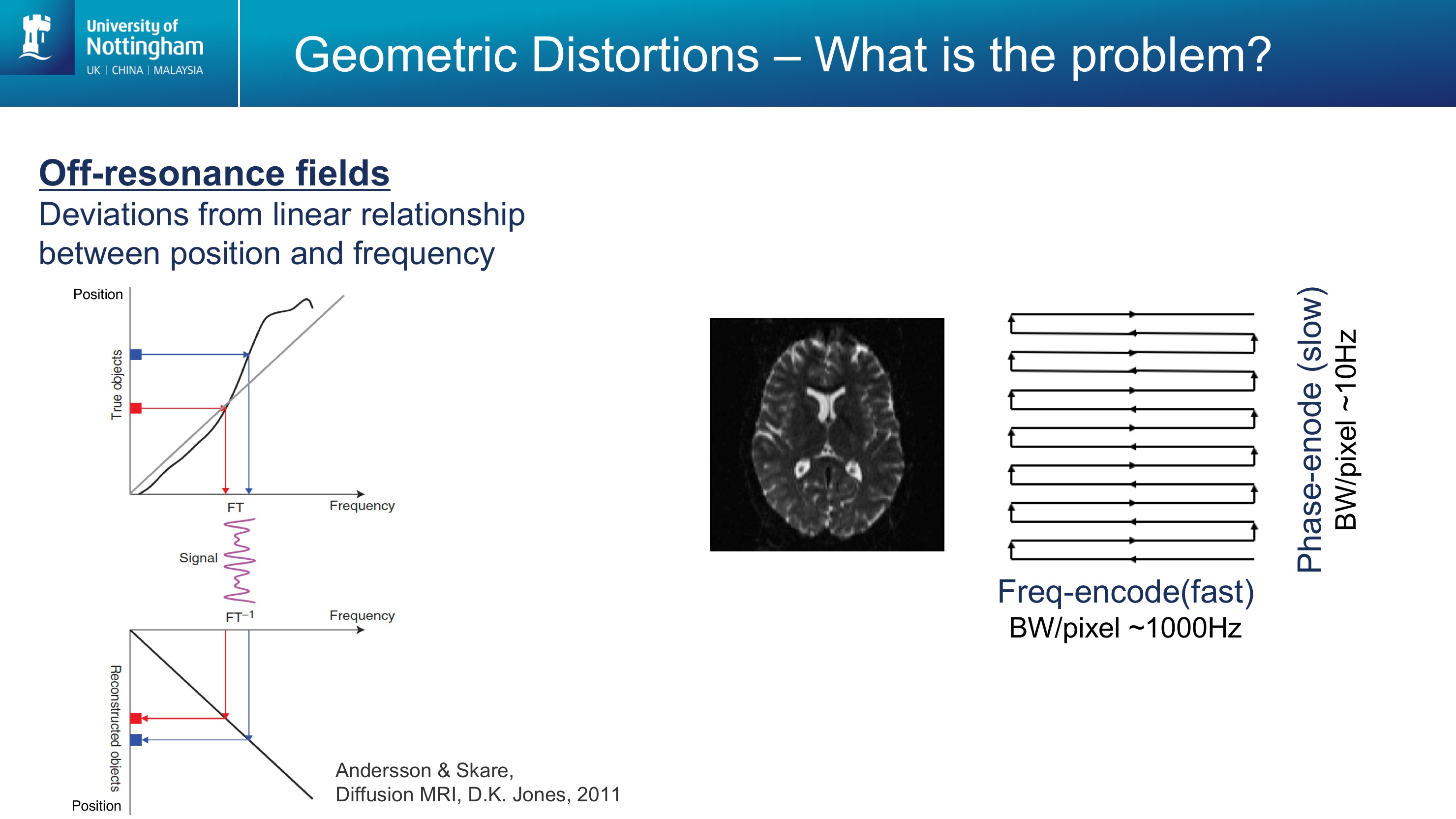 University of Nottingham
UK | CHINA | MALAYSIA

Geometric Distortions – What is the problem?

Off-resonance fields
Deviations from linear relationship between position and frequency

Position
True objects
FT
Frequency
Signal
$FT^{-1}$
Frequency
Reconstructed objects
Position

Andersson & Skare,
Diffusion MRI, D.K. Jones, 2011

Freq-encode(fast)
BW/pixel ~1000Hz

Phase-enode (slow)
BW/pixel ~10Hz